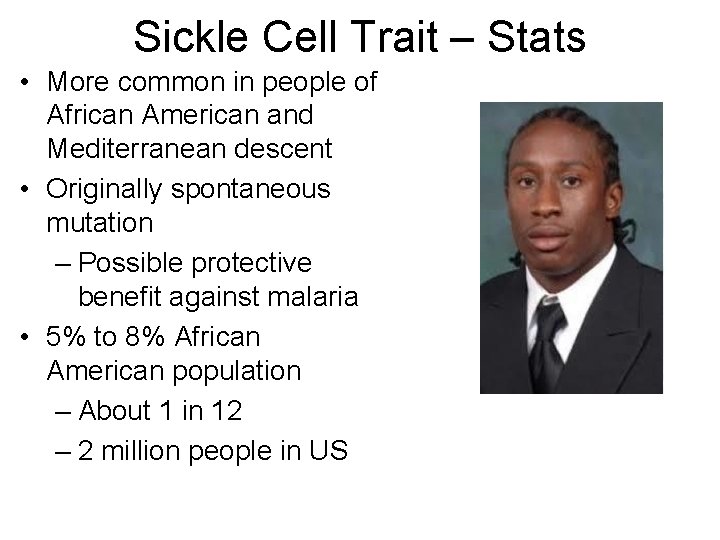 Sickle Cell Trait – Stats

• More common in people of African American and Mediterranean descent
• Originally spontaneous mutation
– Possible protective benefit against malaria
• 5% to 8% African American population
– About 1 in 12
– 2 million people in US